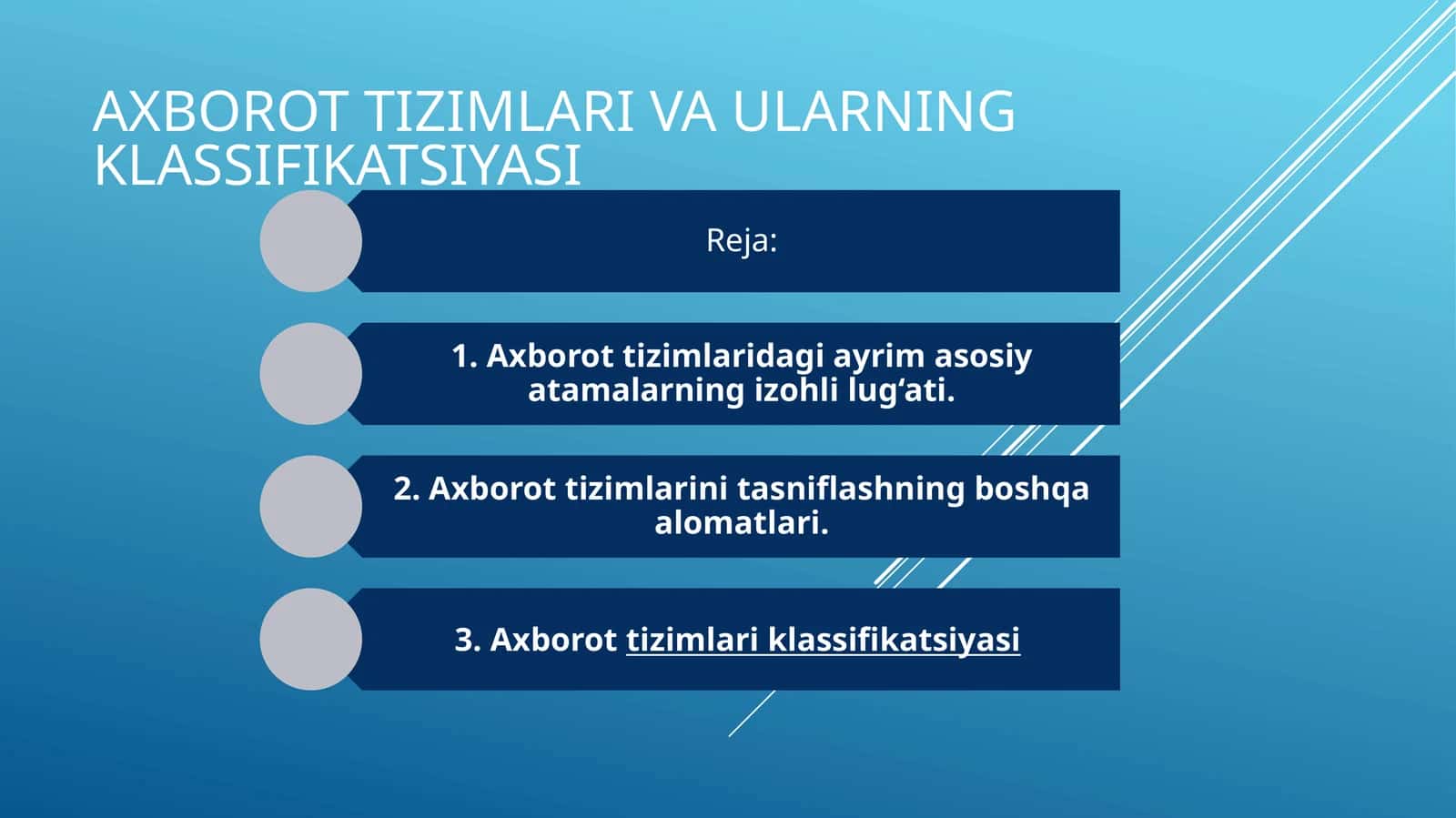 AXBOROT TIZIMLARI VA ULARNING KLASSIFIKATSIYASI

Reja:

1. Axborot tizimlaridagi ayrim asosiy atamalarning izohli lug‘ati.

2. Axborot tizimlarini tasniflashning boshqa alomatlari.

3. Axborot tizimlari klassifikatsiyasi